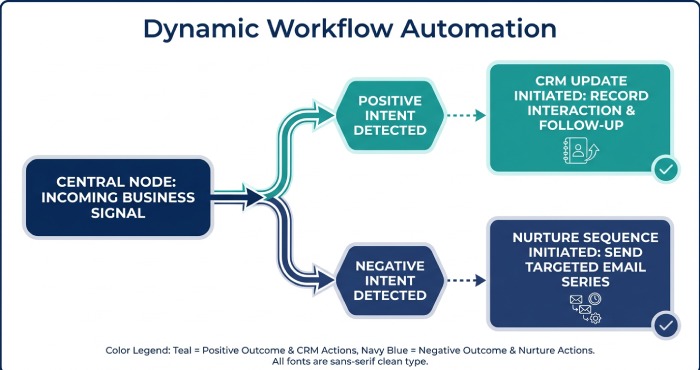 Dynamic Workflow Automation

CENTRAL NODE: INCOMING BUSINESS SIGNAL

POSITIVE INTENT DETECTED

CRM UPDATE INITIATED: RECORD INTERACTION & FOLLOW-UP

NEGATIVE INTENT DETECTED

NURTURE SEQUENCE INITIATED: SEND TARGETED EMAIL SERIES

Color Legend: Teal = Positive Outcome & CRM Actions, Navy Blue = Negative Outcome & Nurture Actions.
All fonts are sans-serif clean type.